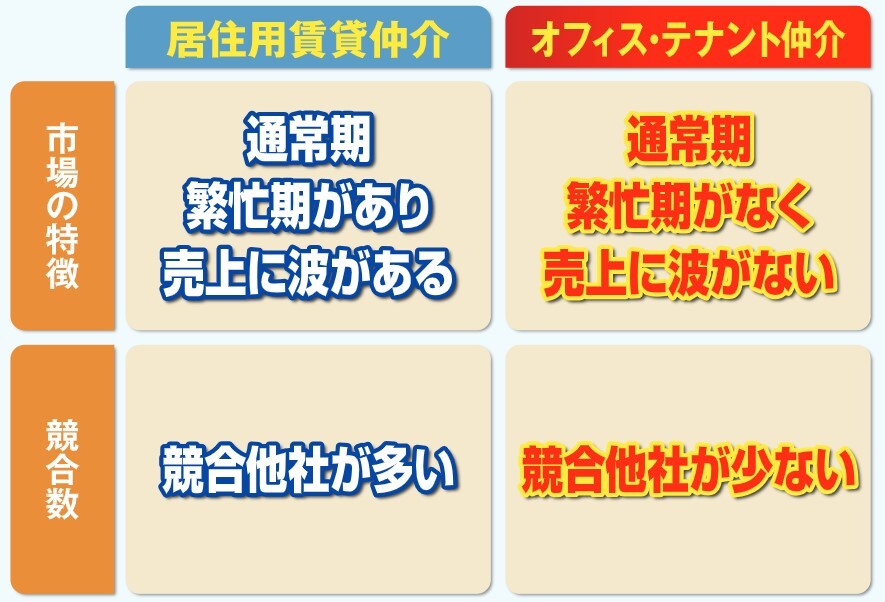 |  | 居住用賃貸仲介 | オフィス・テナント仲介 |
|---|---|---|
| 市場の特徴 | 通常期 繁忙期があり 売上に波がある | 通常期 繁忙期がなく 売上に波がない |
| 競合数 | 競合他社が多い | 競合他社が少ない |